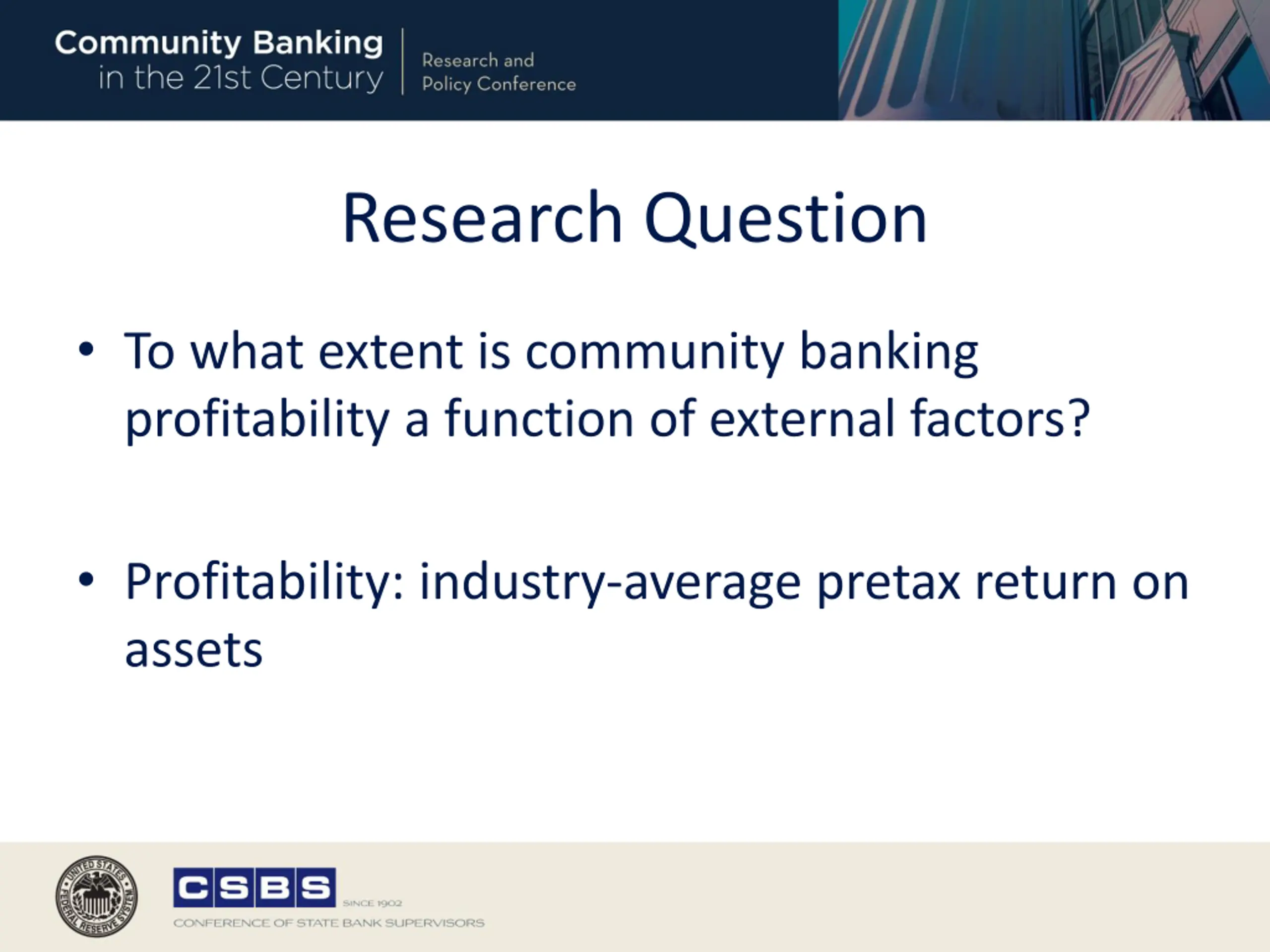 Community Banking in the 21st Century

Research and Policy Conference

Research Question

• To what extent is community banking profitability a function of external factors?

• Profitability: industry-average pretax return on assets

UNITED STATES FEDERAL RESERVE SYSTEM

CSBS

SINCE 1902

CONFERENCE OF STATE BANK SUPERVISORS